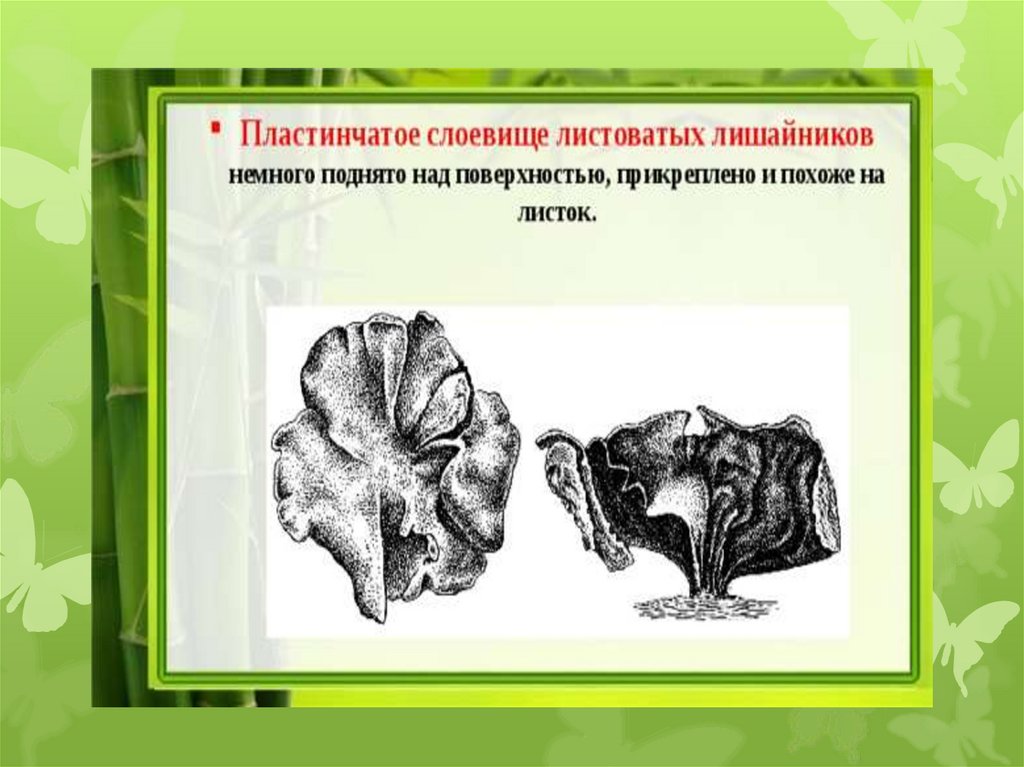 • Пластинчатое слоевище листоватых лишайников немного поднято над поверхностью, прикреплено и похоже на листок.